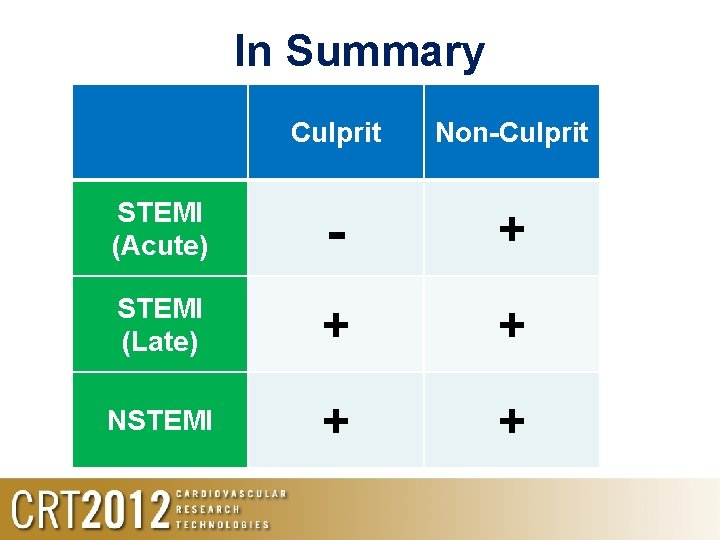 In Summary

| | Culprit | Non-Culprit |
|---|---|---|
| STEMI (Acute) | - | + |
| STEMI (Late) | + | + |
| NSTEMI | + | + |

CRT2012 CARDIOVASCULAR RESEARCH TECHNOLOGIES